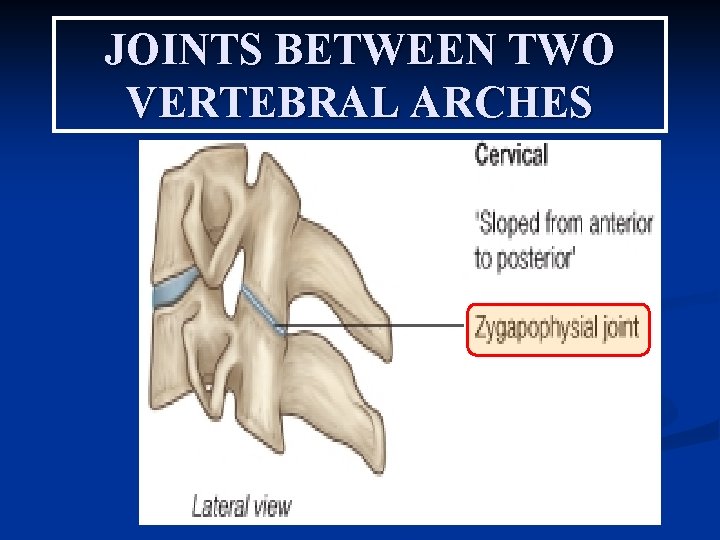 JOINTS BETWEEN TWO VERTEBRAL ARCHES

Cervical

'Sloped from anterior to posterior'

Zygapophysial joint

Lateral view